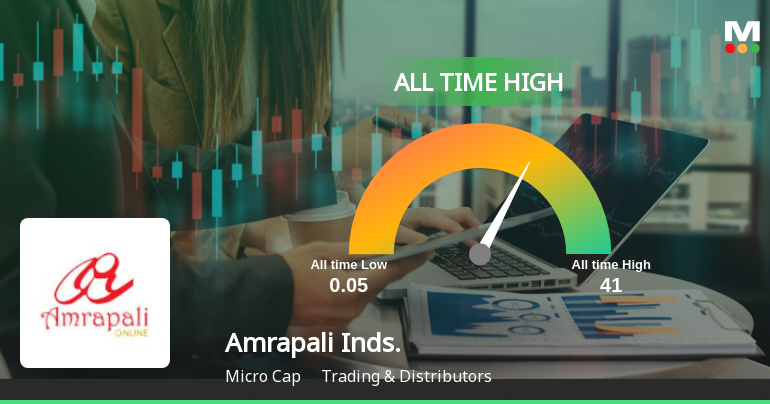 M

ALL TIME HIGH

All time Low
0.05

All time High
41

Amrapali
ONLINE

Amrapali Inds.

Micro Cap Trading & Distributors